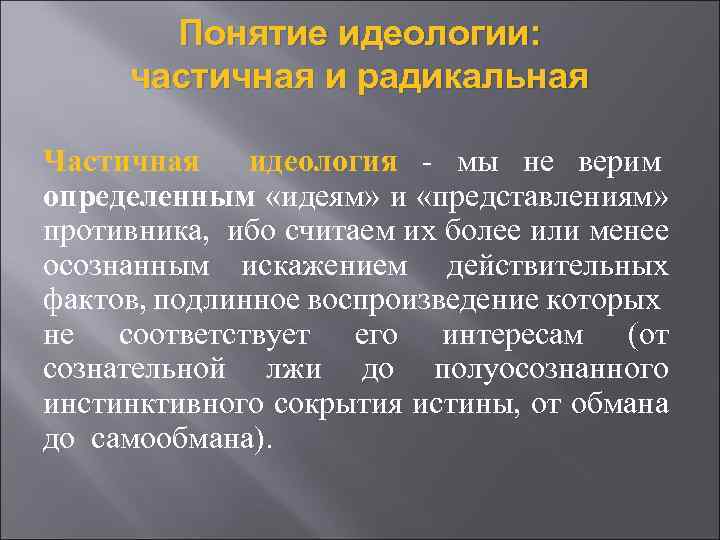 Понятие идеологии: частичная и радикальная

Частичная идеология - мы не верим определенным «идеям» и «представлениям» противника, ибо считаем их более или менее осознанным искажением действительных фактов, подлинное воспроизведение которых не соответствует его интересам (от сознательной лжи до полуосознанного инстинктивного сокрытия истины, от обмана до самообмана).